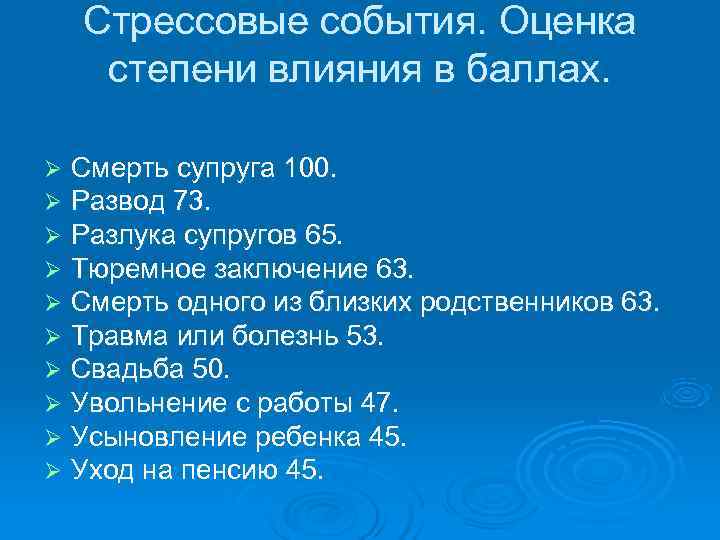 Стрессовые события. Оценка степени влияния в баллах.

➢ Смерть супруга 100.
➢ Развод 73.
➢ Разлука супругов 65.
➢ Тюремное заключение 63.
➢ Смерть одного из близких родственников 63.
➢ Травма или болезнь 53.
➢ Свадьба 50.
➢ Увольнение с работы 47.
➢ Усыновление ребенка 45.
➢ Уход на пенсию 45.